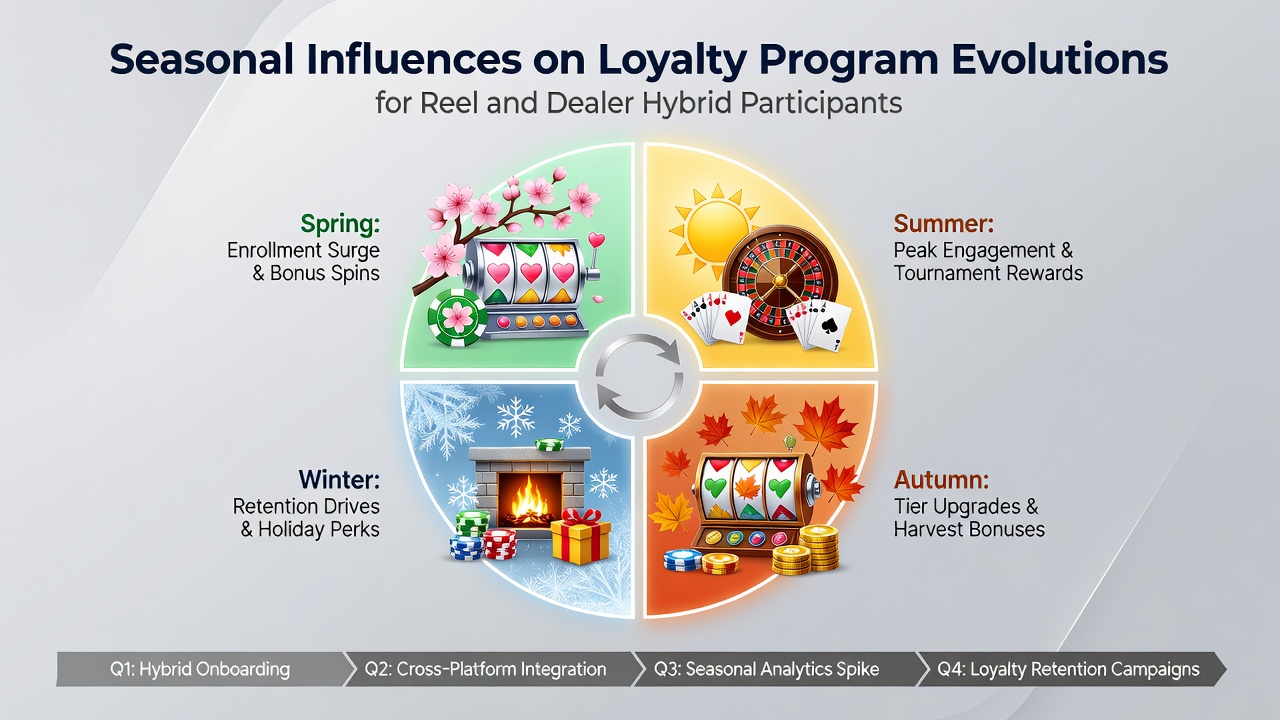 Seasonal Influences on Loyalty Program Evolutions
for Reel and Dealer Hybrid Participants

Spring:
Enrollment Surge & Bonus Spins

Summer:
Peak Engagement & Tournament Rewards

Winter:
Retention Drives & Holiday Perks

Autumn:
Tier Upgrades & Harvest Bonuses

Q1: Hybrid Onboarding
Q2: Cross-Platform Integration
Q3: Seasonal Analytics Spike
Q4: Loyalty Retention Campaigns